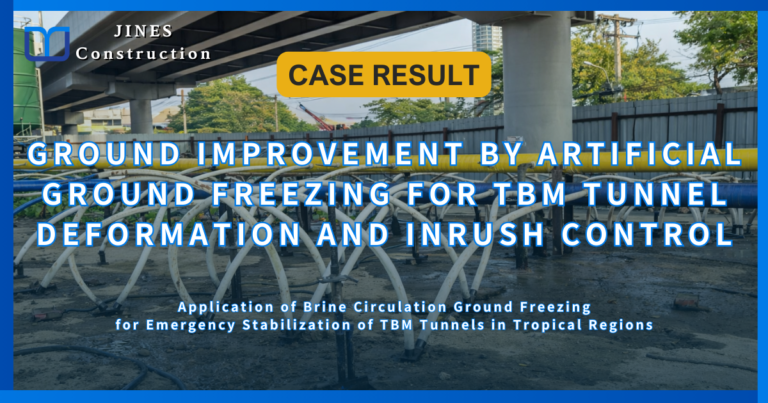 JINES
Construction

CASE RESULT

GROUND IMPROVEMENT BY ARTIFICIAL GROUND FREEZING FOR TBM TUNNEL DEFORMATION AND INRUSH CONTROL

Application of Brine Circulation Ground Freezing for Emergency Stabilization of TBM Tunnels in Tropical Regions